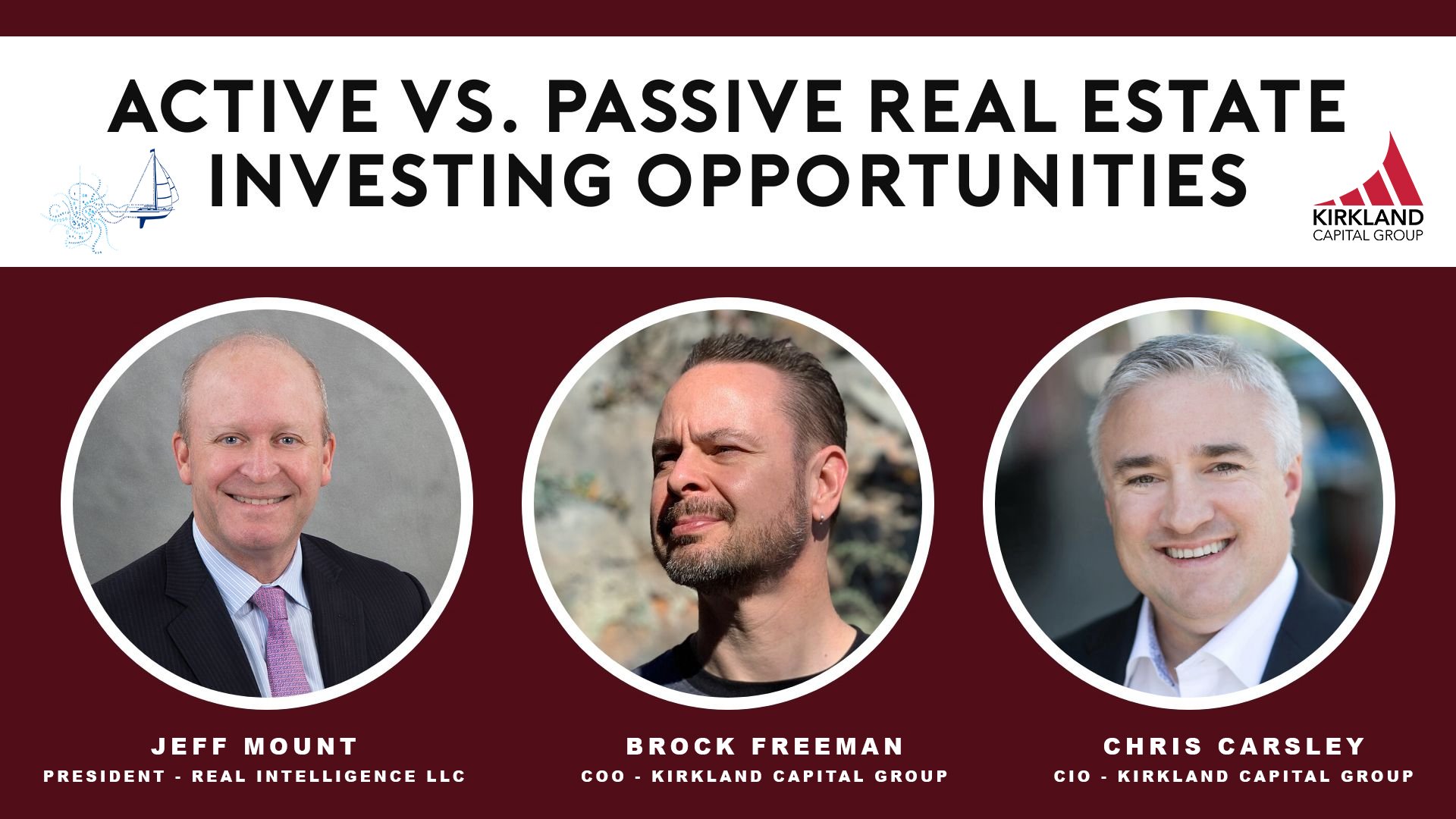 ACTIVE VS. PASSIVE REAL ESTATE INVESTING OPPORTUNITIES

KIRKLAND
CAPITAL GROUP

JEFF MOUNT
PRESIDENT - REAL INTELLIGENCE LLC

BROCK FREEMAN
COO - KIRKLAND CAPITAL GROUP

CHRIS CARSLEY
CIO - KIRKLAND CAPITAL GROUP